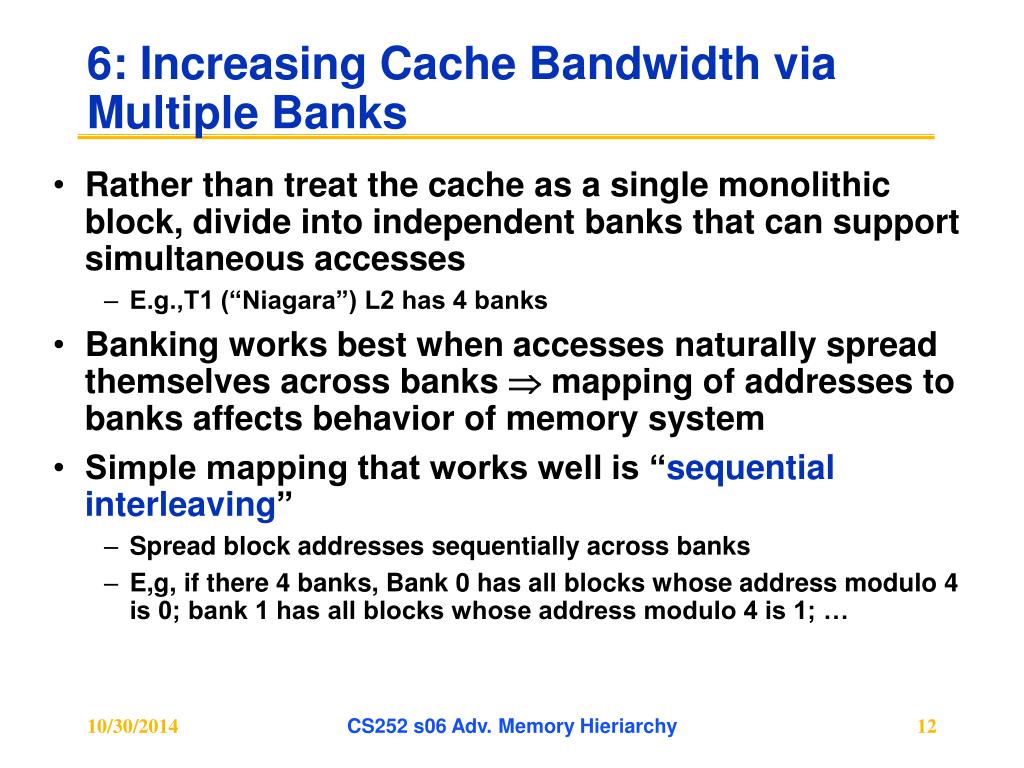 6: Increasing Cache Bandwidth via Multiple Banks

• Rather than treat the cache as a single monolithic block, divide into independent banks that can support simultaneous accesses
  – E.g.,T1 (“Niagara”) L2 has 4 banks
• Banking works best when accesses naturally spread themselves across banks $\Rightarrow$ mapping of addresses to banks affects behavior of memory system
• Simple mapping that works well is “sequential interleaving”
  – Spread block addresses sequentially across banks
  – E,g, if there 4 banks, Bank 0 has all blocks whose address modulo 4 is 0; bank 1 has all blocks whose address modulo 4 is 1; …

10/30/2014
CS252 s06 Adv. Memory Hieriarchy
12